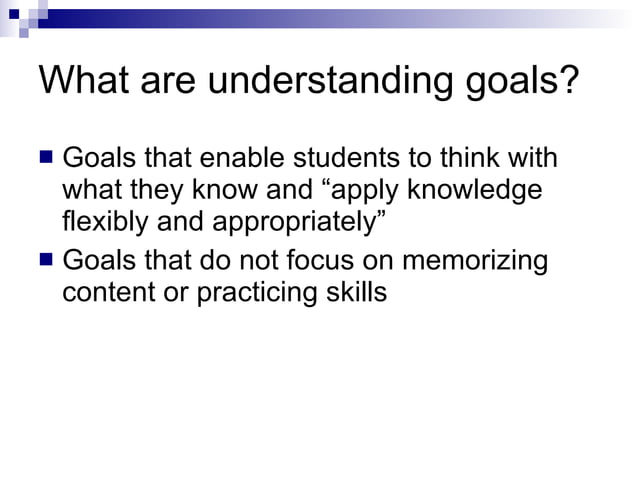 What are understanding goals?

■ Goals that enable students to think with what they know and “apply knowledge flexibly and appropriately”

■ Goals that do not focus on memorizing content or practicing skills